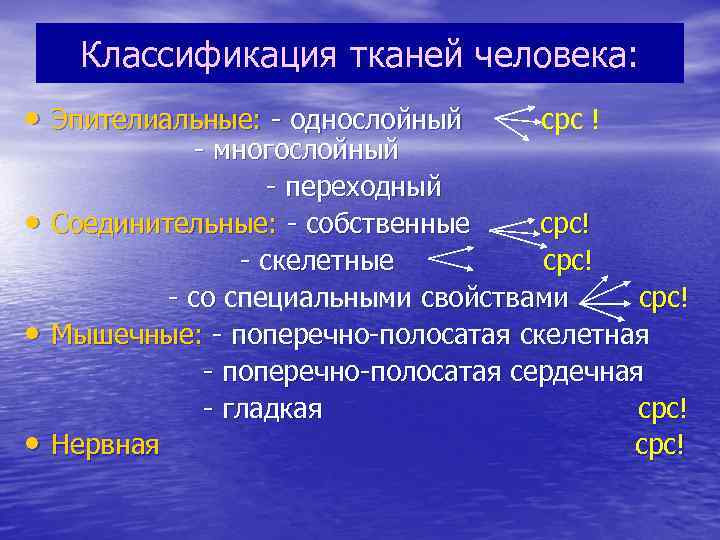 Классификация тканей человека:

• Эпителиальные: - однослойный срс !
- многослойный
- переходный
• Соединительные: - собственные срс!
- скелетные срс!
- со специальными свойствами срс!
• Мышечные: - поперечно-полосатая скелетная
- поперечно-полосатая сердечная
- гладкая срс!
• Нервная срс!